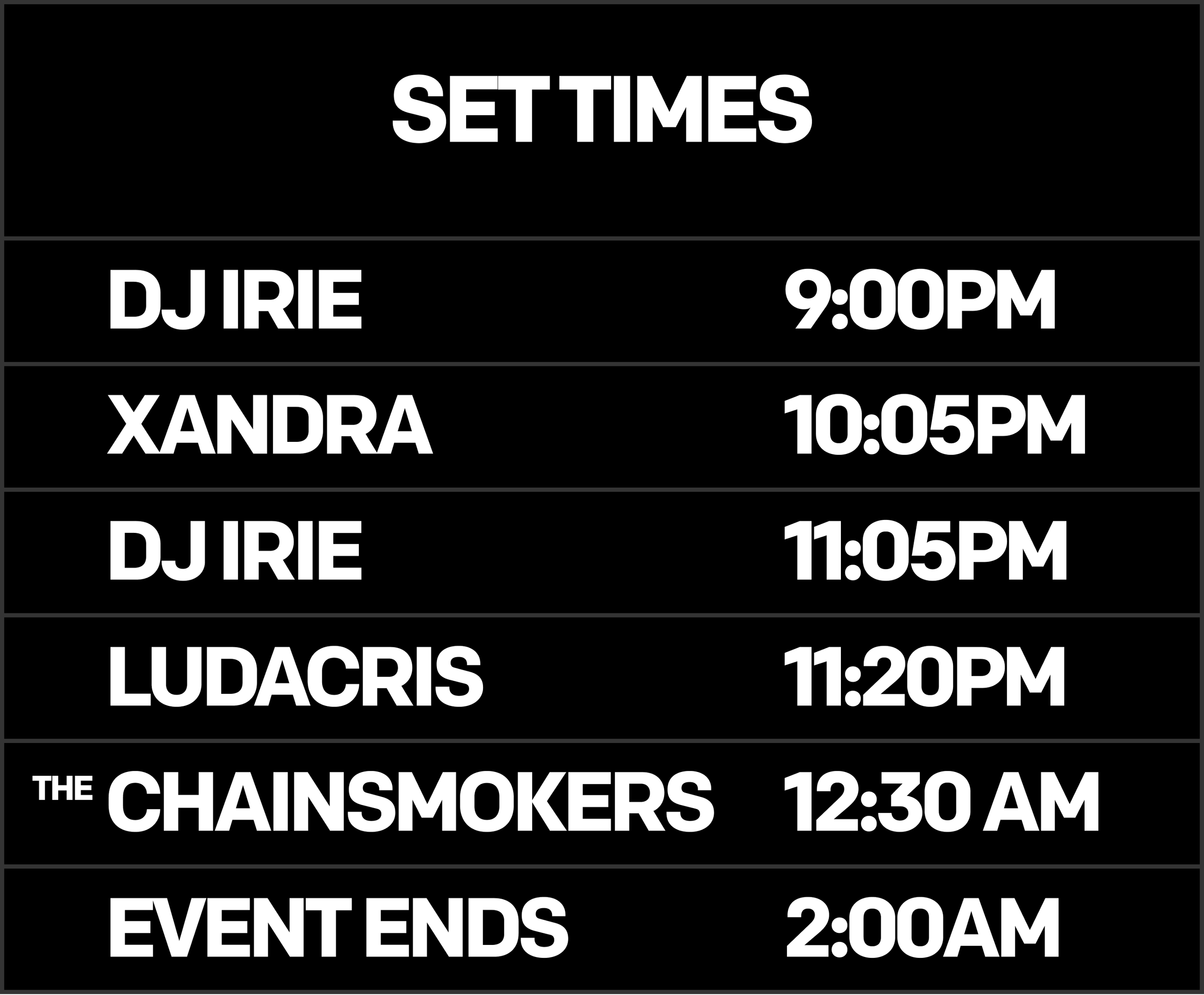 SET TIMES

| | |
|---|---|
| DJ IRIE | 9:00PM |
| XANDRA | 10:05PM |
| DJ IRIE | 11:05PM |
| LUDACRIS | 11:20PM |
| THE CHAINSMOKERS | 12:30 AM |
| EVENT ENDS | 2:00AM |